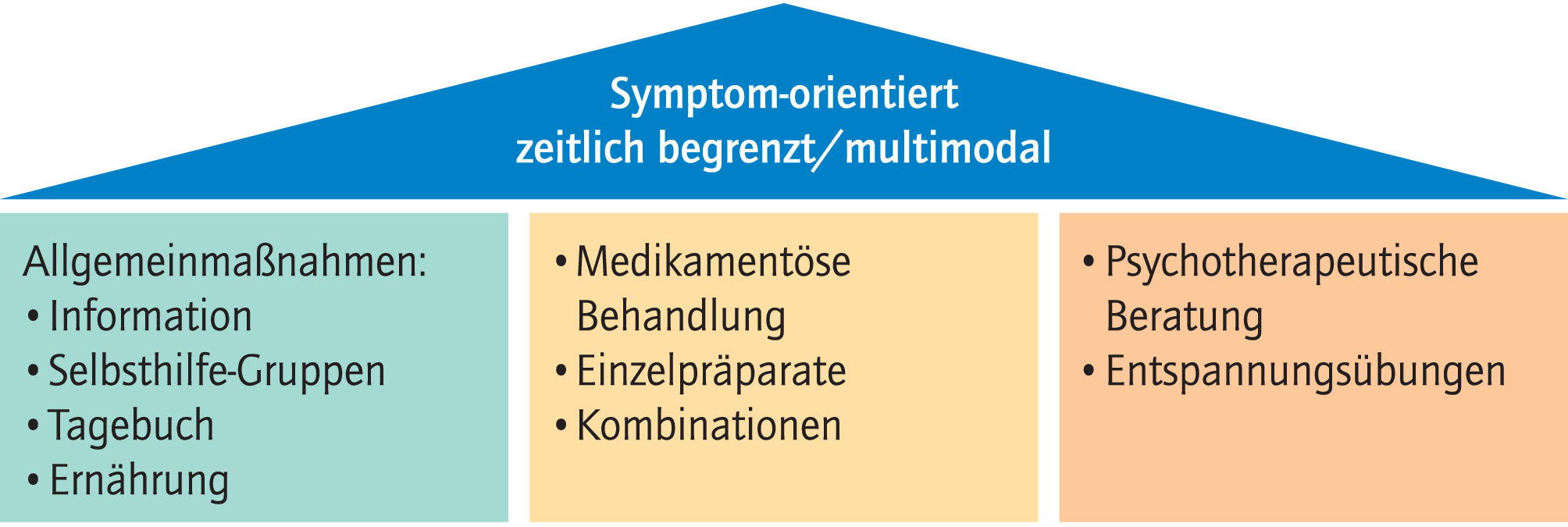 Symptom-orientiert
zeitlich begrenzt/multimodal

Allgemeinmaßnahmen:
• Information
• Selbsthilfe-Gruppen
• Tagebuch
• Ernährung

• Medikamentöse Behandlung
• Einzelpräparate
• Kombinationen

• Psychotherapeutische Beratung
• Entspannungsübungen